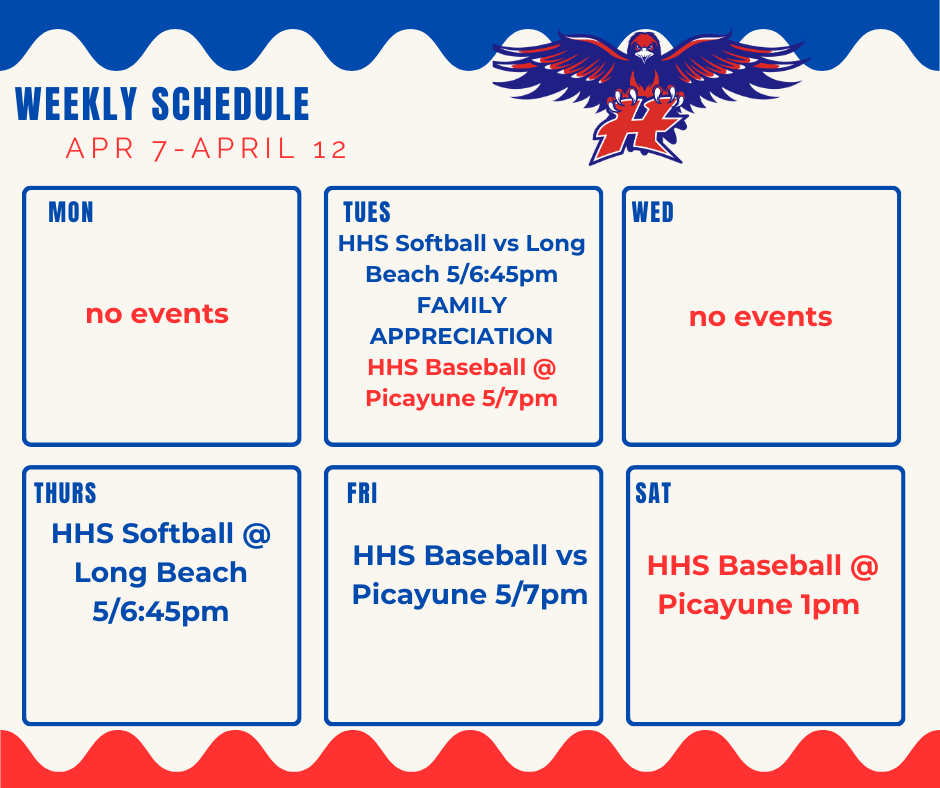 WEEKLY SCHEDULE
APR 7-APRIL 12

H

MON

no events

TUES
HHS Softball vs Long Beach 5/6:45pm
FAMILY APPRECIATION
HHS Baseball @ Picayune 5/7pm

WED

no events

THURS
HHS Softball @ Long Beach 5/6:45pm

FRI
HHS Baseball vs Picayune 5/7pm

SAT
HHS Baseball @ Picayune 1pm